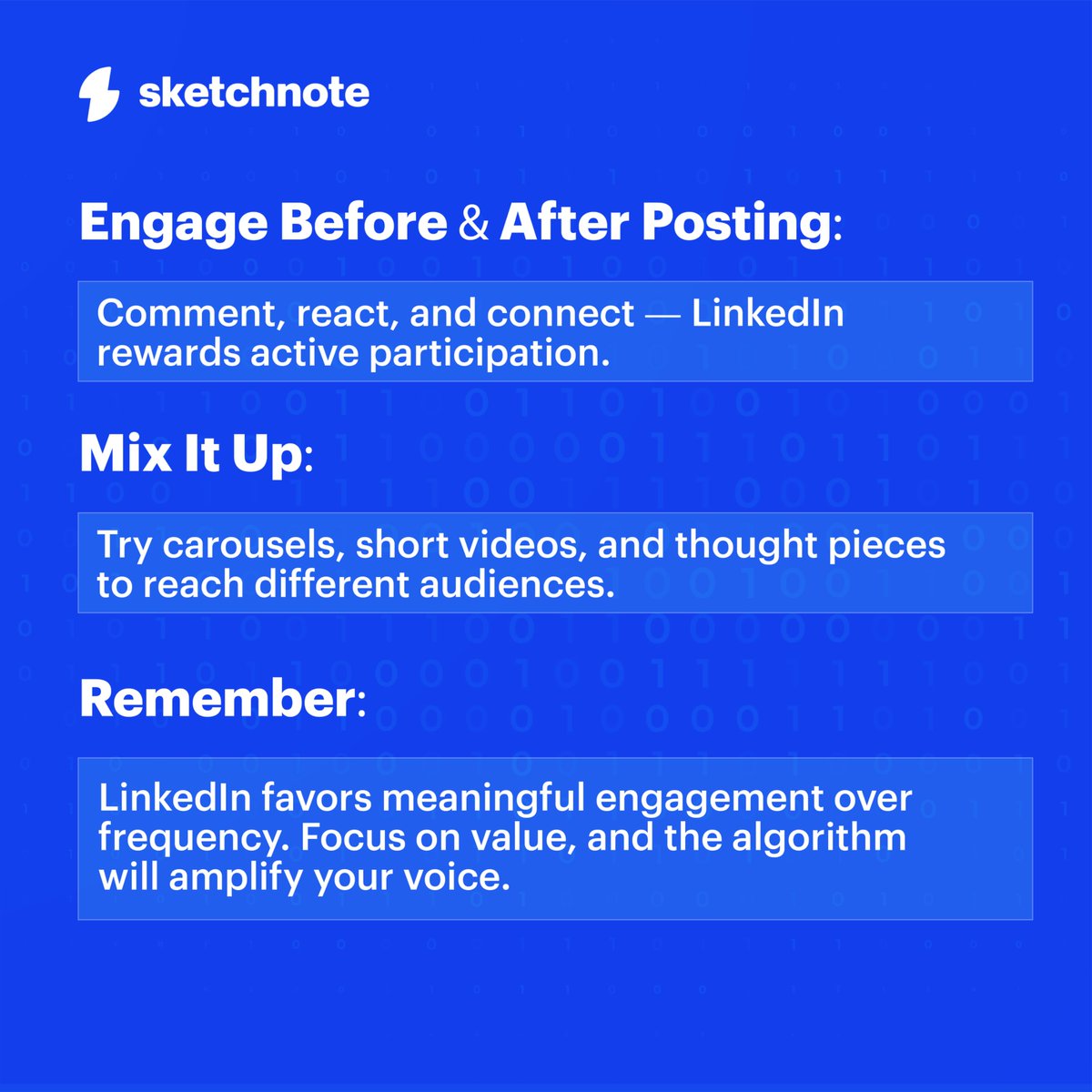 sketchnote

Engage Before & After Posting:

Comment, react, and connect — LinkedIn rewards active participation.

Mix It Up:

Try carousels, short videos, and thought pieces to reach different audiences.

Remember:

LinkedIn favors meaningful engagement over frequency. Focus on value, and the algorithm will amplify your voice.